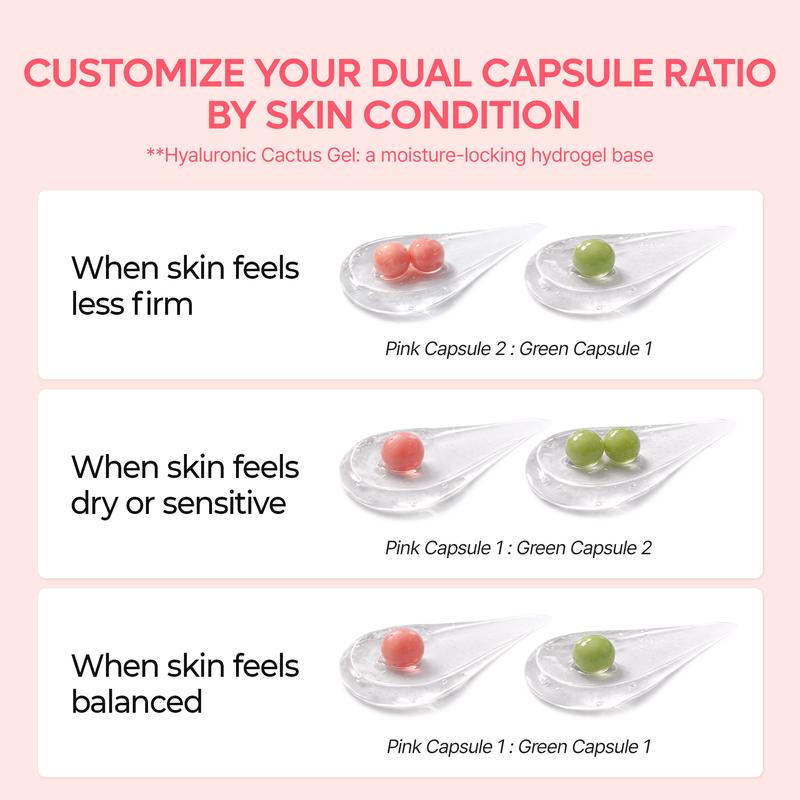 CUSTOMIZE YOUR DUAL CAPSULE RATIO BY SKIN CONDITION

**Hyaluronic Cactus Gel: a moisture-locking hydrogel base

When skin feels less firm

Pink Capsule 2 : Green Capsule 1

When skin feels dry or sensitive

Pink Capsule 1 : Green Capsule 2

When skin feels balanced

Pink Capsule 1 : Green Capsule 1